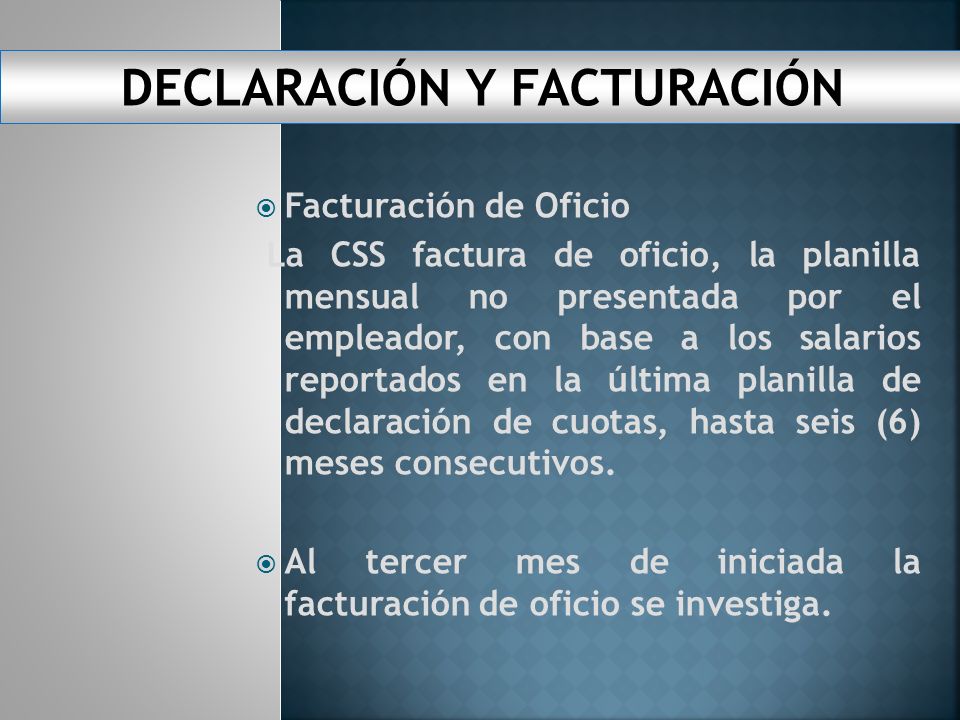 DECLARACIÓN Y FACTURACIÓN

Facturación de Oficio

La CSS factura de oficio, la planilla mensual no presentada por el empleador, con base a los salarios reportados en la última planilla de declaración de cuotas, hasta seis (6) meses consecutivos.

Al tercer mes de iniciada la facturación de oficio se investiga.